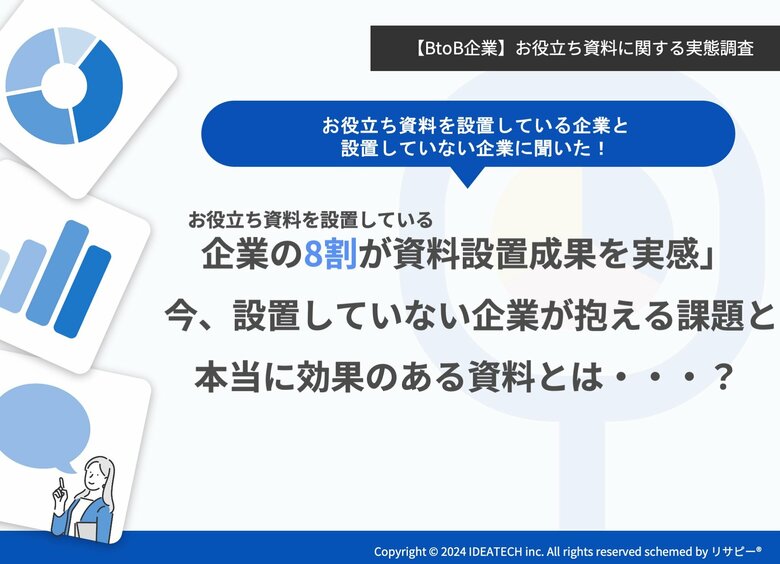 【BtoB企業】お役立ち資料に関する実態調査

お役立ち資料を設置している企業と
設置していない企業に聞いた！

お役立ち資料を設置している
企業の8割が資料設置成果を実感」
今、設置していない企業が抱える課題と
本当に効果のある資料とは・・・？

Copyright © 2024 IDEATECH inc. All rights reserved schemed by リサピー®